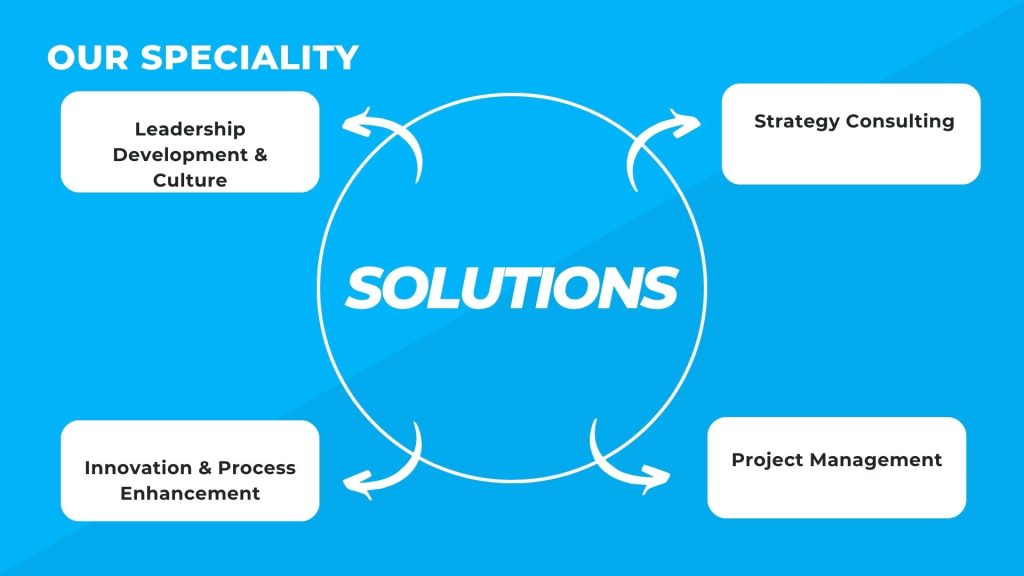 OUR SPECIALITY

Leadership Development & Culture

Strategy Consulting

SOLUTIONS

Innovation & Process Enhancement

Project Management